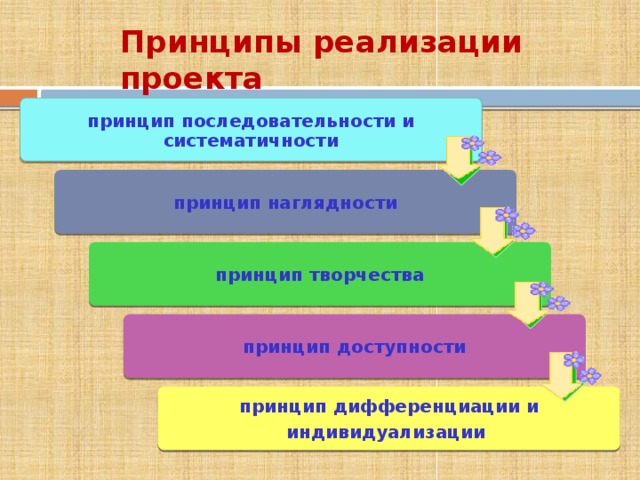 Принципы реализации проекта

принцип последовательности и систематичности

принцип наглядности

принцип творчества

принцип доступности

принцип дифференциации и индивидуализации